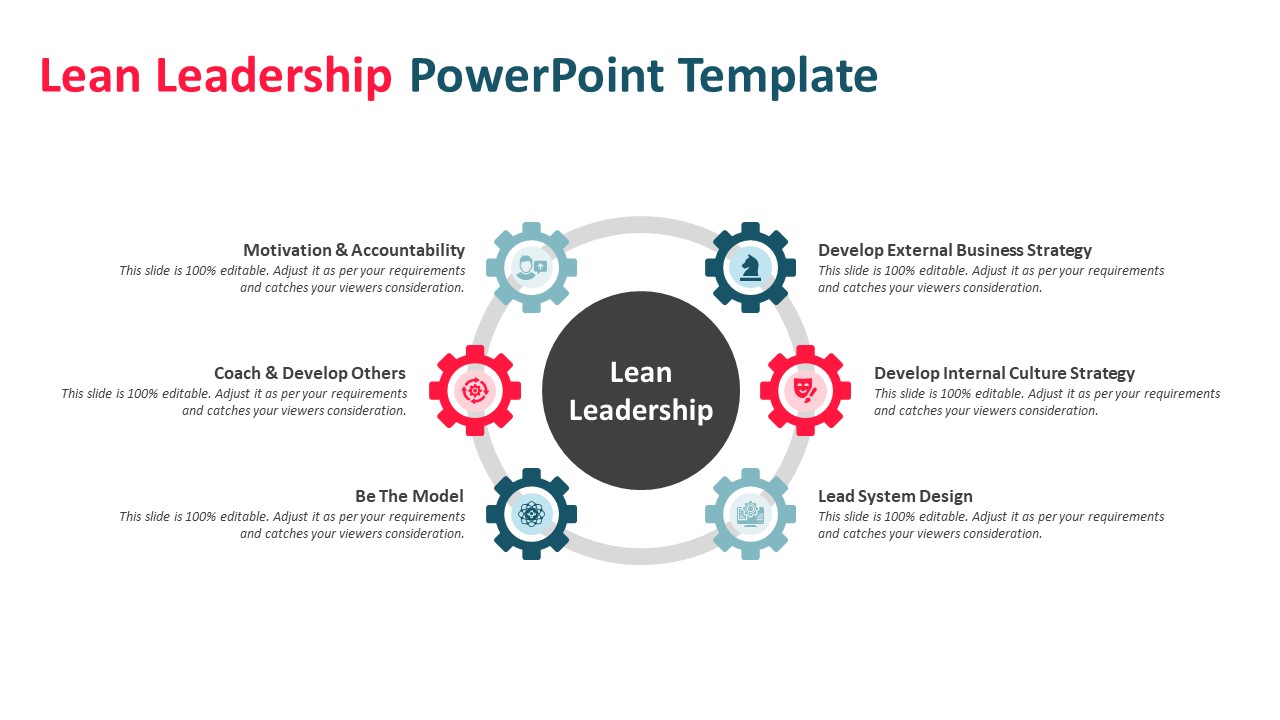 Lean Leadership PowerPoint Template

Motivation & Accountability
This slide is 100% editable. Adjust it as per your requirements and catches your viewers consideration.

Coach & Develop Others
This slide is 100% editable. Adjust it as per your requirements and catches your viewers consideration.

Be The Model
This slide is 100% editable. Adjust it as per your requirements and catches your viewers consideration.

Lean Leadership

Develop External Business Strategy
This slide is 100% editable. Adjust it as per your requirements and catches your viewers consideration.

Develop Internal Culture Strategy
This slide is 100% editable. Adjust it as per your requirements and catches your viewers consideration.

Lead System Design
This slide is 100% editable. Adjust it as per your requirements and catches your viewers consideration.